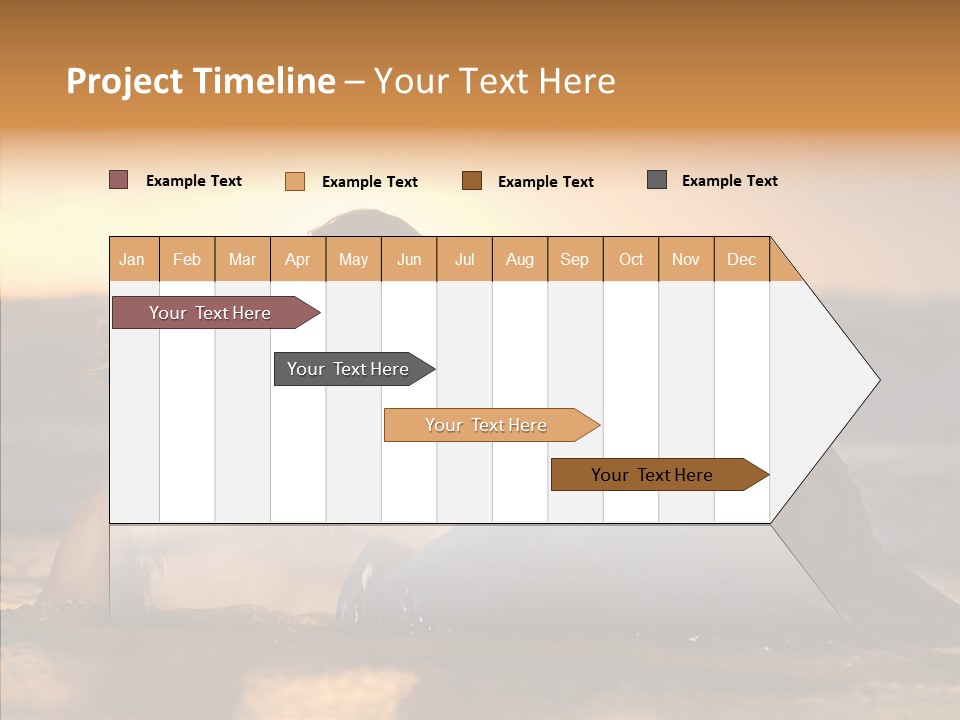 Project Timeline – Your Text Here

Example Text Example Text Example Text Example Text

| Jan | Feb | Mar | Apr | May | Jun | Jul | Aug | Sep | Oct | Nov | Dec |
|---|---|---|---|---|---|---|---|---|---|---|---|

Your Text Here

Your Text Here

Your Text Here

Your Text Here